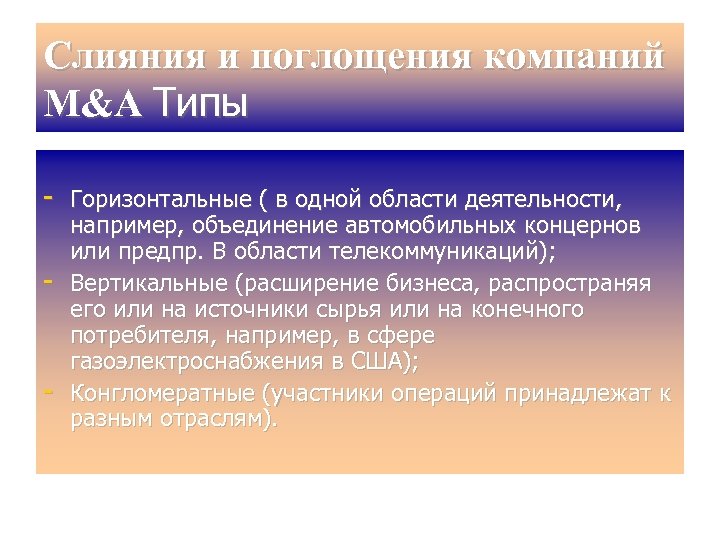 Слияния и поглощения компаний M&A Типы

- Горизонтальные ( в одной области деятельности, например, объединение автомобильных концернов или предпр. В области телекоммуникаций);
- Вертикальные (расширение бизнеса, распространяя его или на источники сырья или на конечного потребителя, например, в сфере газоэлектроснабжения в США);
- Конгломератные (участники операций принадлежат к разным отраслям).